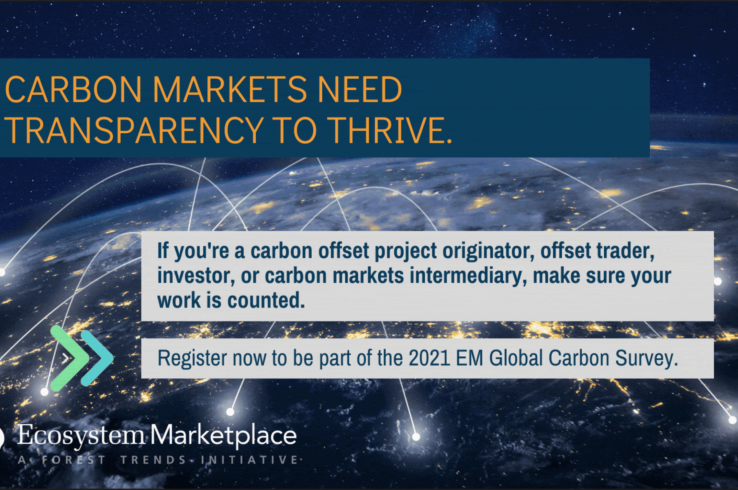 CARBON MARKETS NEED TRANSPARENCY TO THRIVE.

If you're a carbon offset project originator, offset trader, investor, or carbon markets intermediary, make sure your work is counted.

Register now to be part of the 2021 EM Global Carbon Survey.

Ecosystem Marketplace
A FOREST TRENDS INITIATIVE